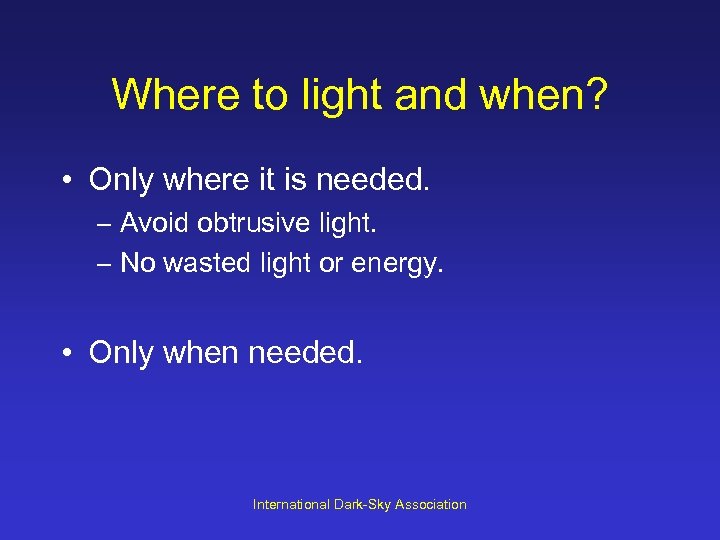 Where to light and when?

• Only where it is needed.
– Avoid obtrusive light.
– No wasted light or energy.

• Only when needed.

International Dark-Sky Association